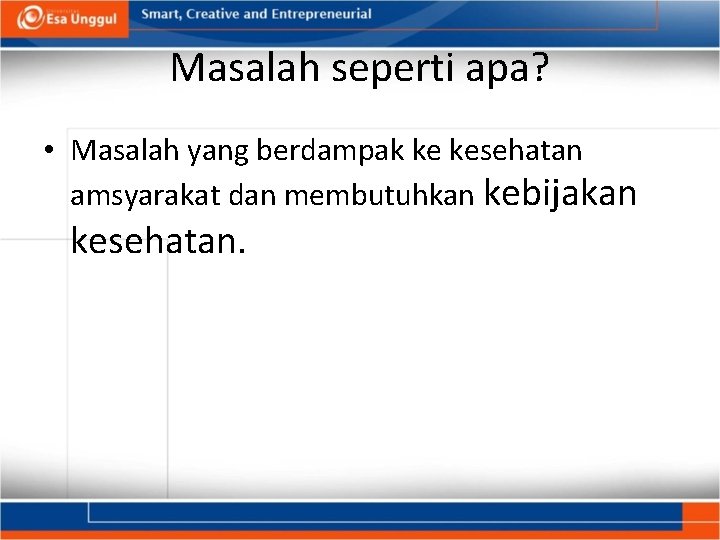 Esa Unggul

Smart, Creative and Entrepreneurial

Masalah seperti apa?

• Masalah yang berdampak ke kesehatan amsyarakat dan membutuhkan kebijakan kesehatan.